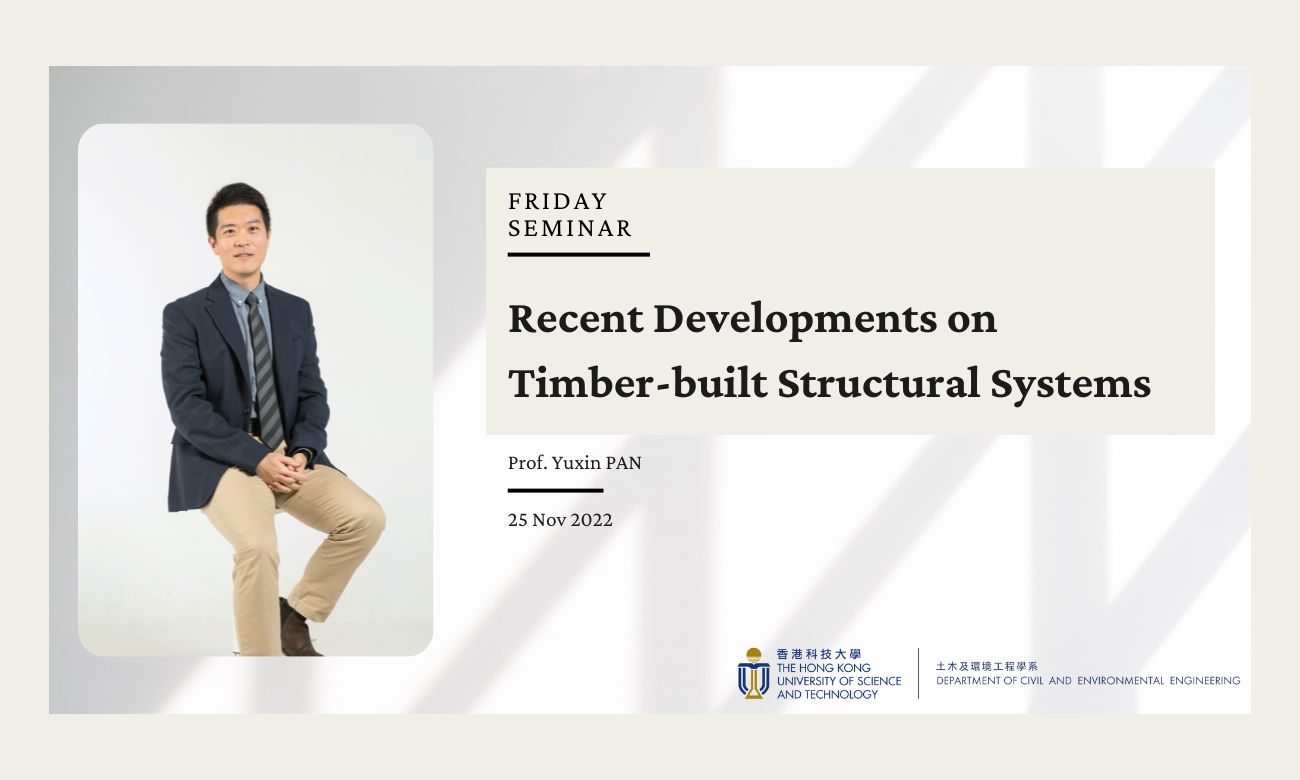 FRIDAY SEMINAR

Recent Developments on Timber-built Structural Systems

Prof. Yuxin PAN

25 Nov 2022

香港科技大學
THE HONG KONG UNIVERSITY OF SCIENCE AND TECHNOLOGY

土木及環境工程學系
DEPARTMENT OF CIVIL AND ENVIRONMENTAL ENGINEERING